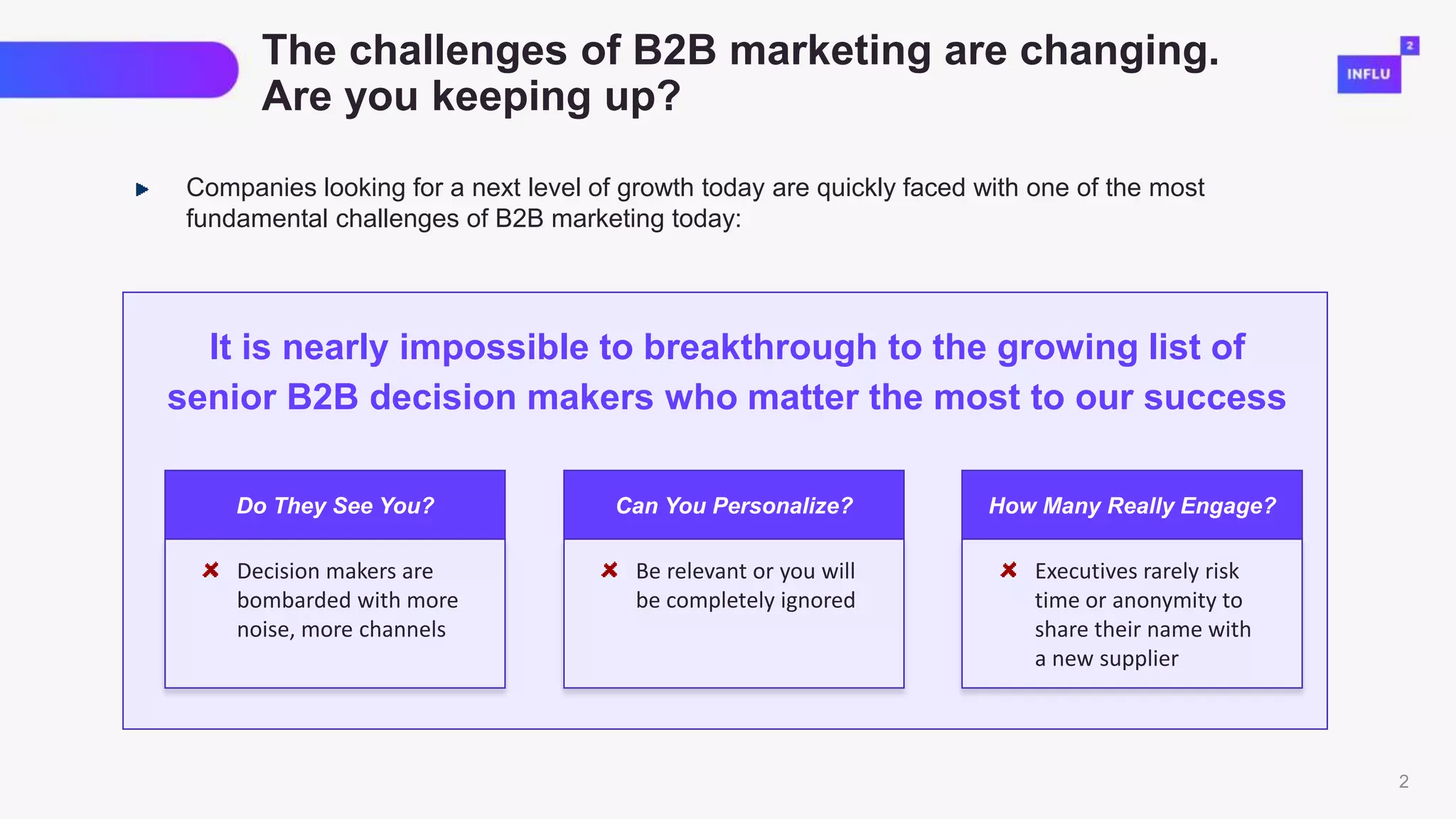 The challenges of B2B marketing are changing. Are you keeping up?

INFLU 2

Companies looking for a next level of growth today are quickly faced with one of the most fundamental challenges of B2B marketing today:

It is nearly impossible to breakthrough to the growing list of senior B2B decision makers who matter the most to our success

Do They See You?

Decision makers are bombarded with more noise, more channels

Can You Personalize?

Be relevant or you will be completely ignored

How Many Really Engage?

Executives rarely risk time or anonymity to share their name with a new supplier

2